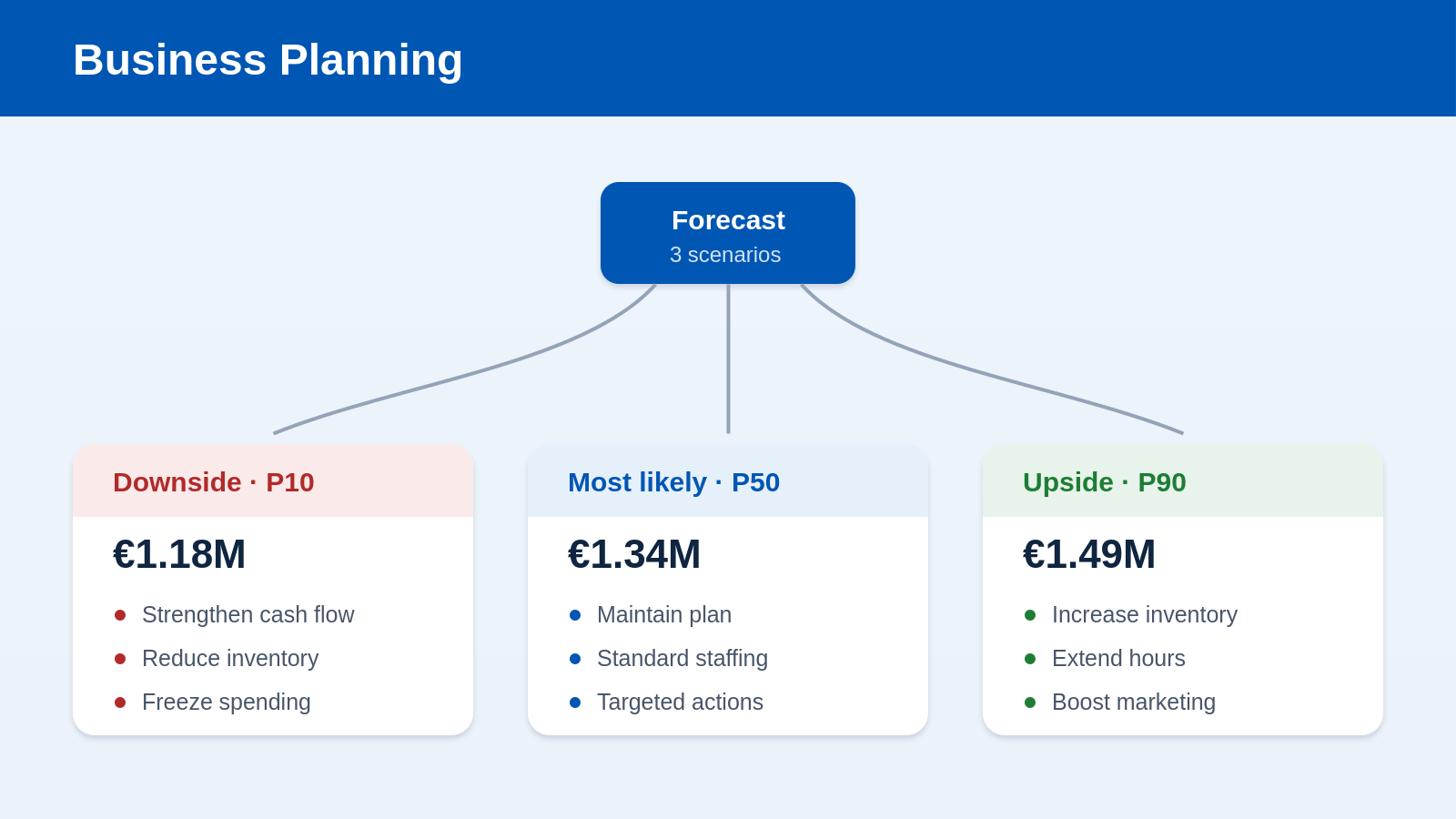 Business Planning

Forecast
3 scenarios

Downside · P10
€1.18M
- Strengthen cash flow
- Reduce inventory
- Freeze spending

Most likely · P50
€1.34M
- Maintain plan
- Standard staffing
- Targeted actions

Upside · P90
€1.49M
- Increase inventory
- Extend hours
- Boost marketing